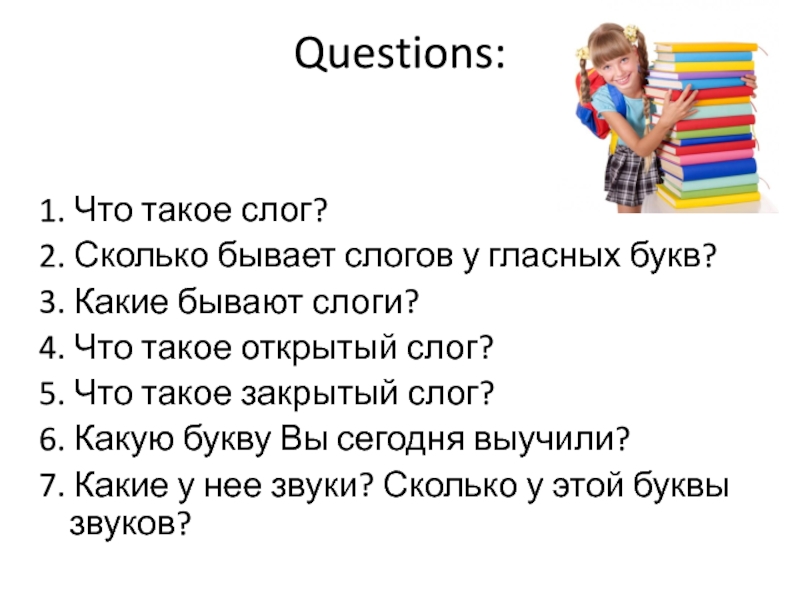 Questions:

1. Что такое слог?
2. Сколько бывает слогов у гласных букв?
3. Какие бывают слоги?
4. Что такое открытый слог?
5. Что такое закрытый слог?
6. Какую букву Вы сегодня выучили?
7. Какие у нее звуки? Сколько у этой буквы звуков?